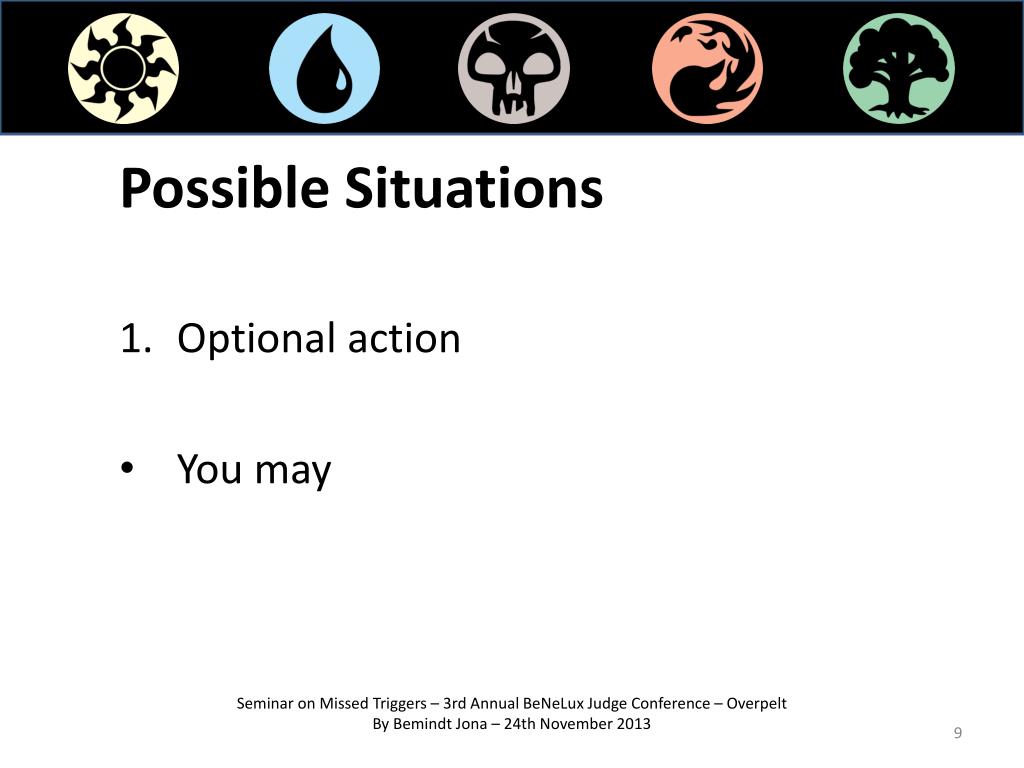 Possible Situations

1. Optional action

• You may

Seminar on Missed Triggers – 3rd Annual BeNeLux Judge Conference – Overpelt
By Bemindt Jona – 24th November 2013

9